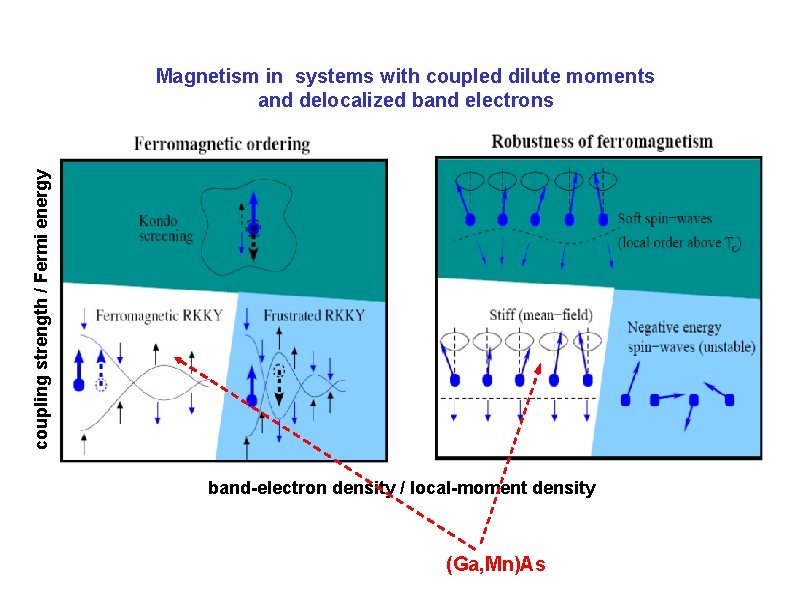 Magnetism in systems with coupled dilute moments and delocalized band electrons

Ferromagnetic ordering

coupling strength / Fermi energy

Kondo screening

Ferromagnetic RKKY

Frustrated RKKY

Robustness of ferromagnetism

Soft spin-waves (local order above $T_c$)

Stiff (mean-field)

Negative energy spin-waves (unstable)

band-electron density / local-moment density

(Ga,Mn)As